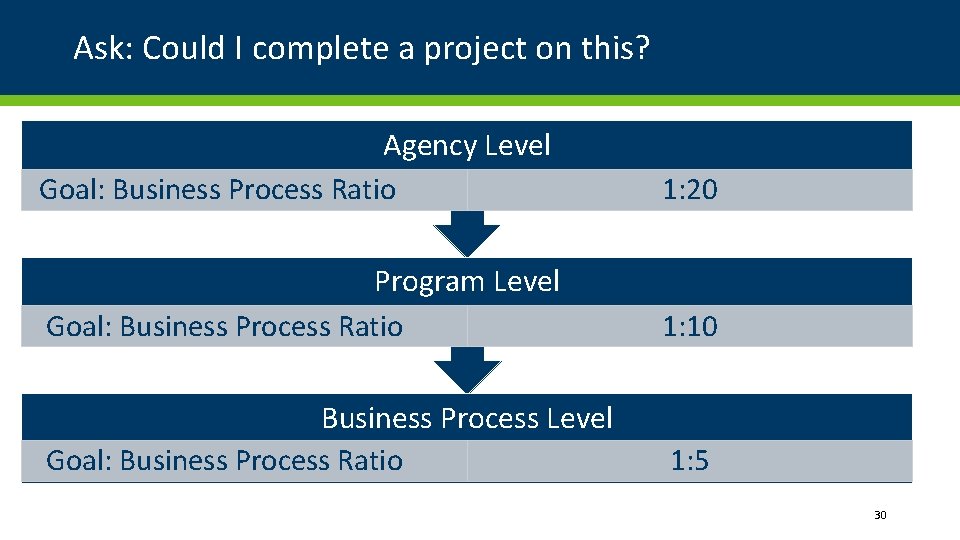 Ask: Could I complete a project on this?

| Agency Level | |
|---|---|
| Goal: Business Process Ratio | 1:20 |

| Program Level | |
|---|---|
| Goal: Business Process Ratio | 1:10 |

| Business Process Level | |
|---|---|
| Goal: Business Process Ratio | 1:5 |

30